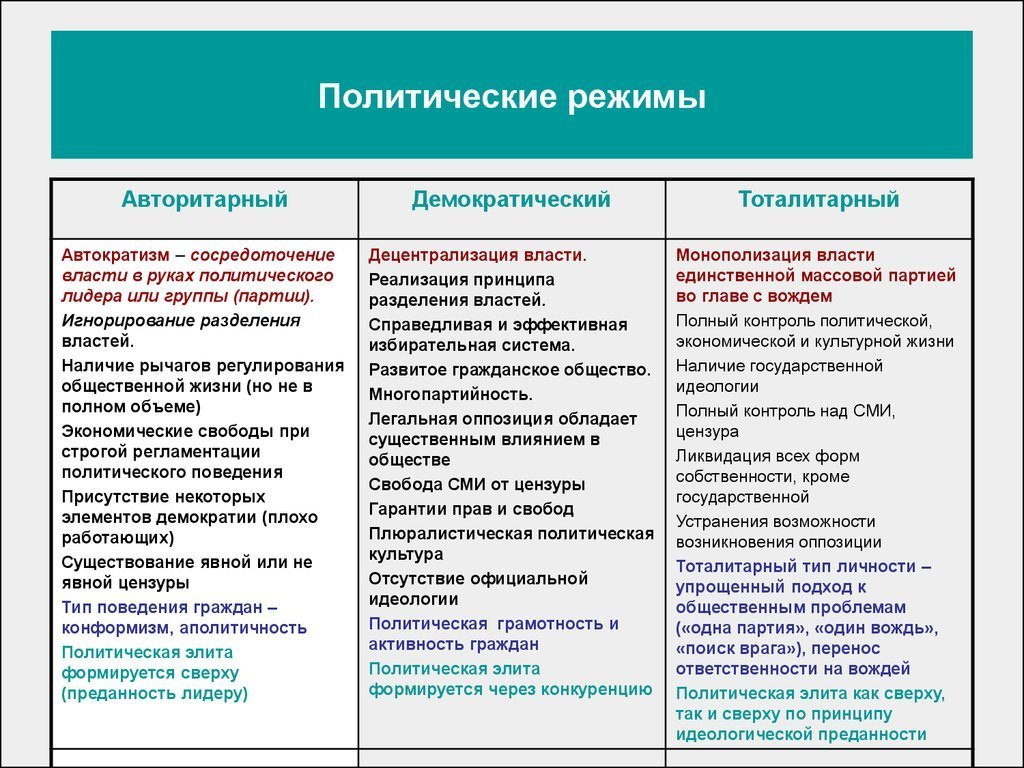 Политические режимы

| Авторитарный | Демократический | Тоталитарный |
|---|---|---|
| Автократизм – сосредоточение власти в руках политического лидера или группы (партии). Игнорирование разделения властей. Наличие рычагов регулирования общественной жизни (но не в полном объеме) Экономические свободы при строгой регламентации политического поведения Присутствие некоторых элементов демократии (плохо работающих) Существование явной или не явной цензуры Тип поведения граждан – конформизм, аполитичность Политическая элита формируется сверху (преданность лидеру) | Децентрализация власти. Реализация принципа разделения властей. Справедливая и эффективная избирательная система. Развитое гражданское общество. Многопартийность. Легальная оппозиция обладает существенным влиянием в обществе Свобода СМИ от цензуры Гарантии прав и свобод Плюралистическая политическая культура Отсутствие официальной идеологии Политическая грамотность и активность граждан Политическая элита формируется через конкуренцию | Монополизация власти единственной массовой партией во главе с вождем Полный контроль политической, экономической и культурной жизни Наличие государственной идеологии Полный контроль над СМИ, цензура Ликвидация всех форм собственности, кроме государственной Устранения возможности возникновения оппозиции Тоталитарный тип личности – упрощенный подход к общественным проблемам («одна партия», «один вождь», «поиск врага»), перенос ответственности на вождей Политическая элита как сверху, так и сверху по принципу идеологической преданности |